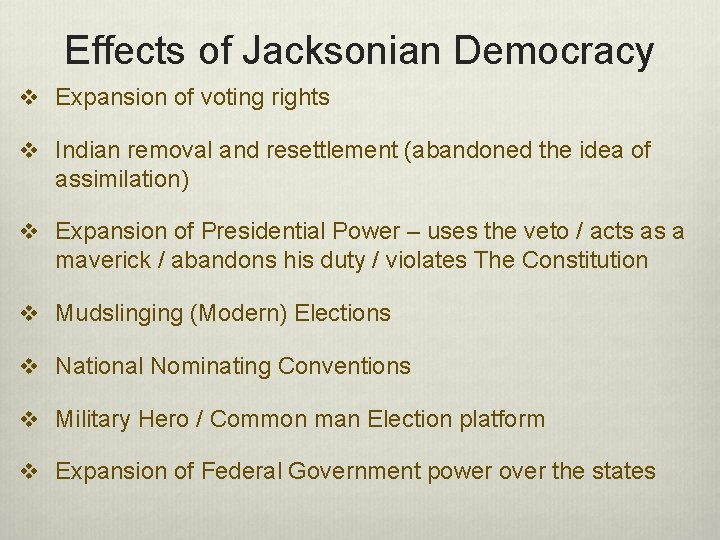 Effects of Jacksonian Democracy

❖ Expansion of voting rights

❖ Indian removal and resettlement (abandoned the idea of assimilation)

❖ Expansion of Presidential Power – uses the veto / acts as a maverick / abandons his duty / violates The Constitution

❖ Mudslinging (Modern) Elections

❖ National Nominating Conventions

❖ Military Hero / Common man Election platform

❖ Expansion of Federal Government power over the states